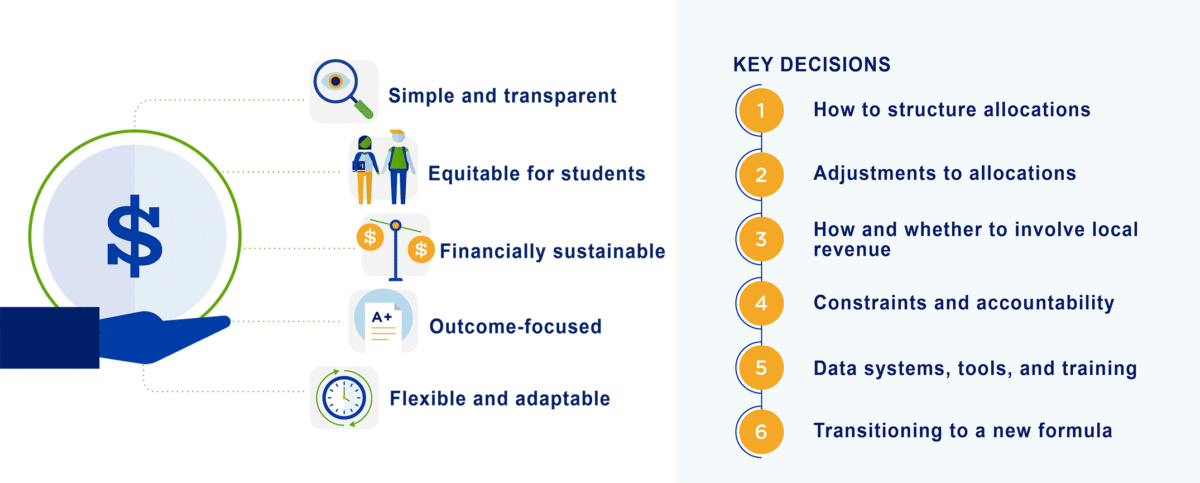 $

Simple and transparent

Equitable for students

$ $ Financially sustainable

A+

Outcome-focused

Flexible and adaptable

KEY DECISIONS

1 How to structure allocations

2 Adjustments to allocations

3 How and whether to involve local revenue

4 Constraints and accountability

5 Data systems, tools, and training

6 Transitioning to a new formula